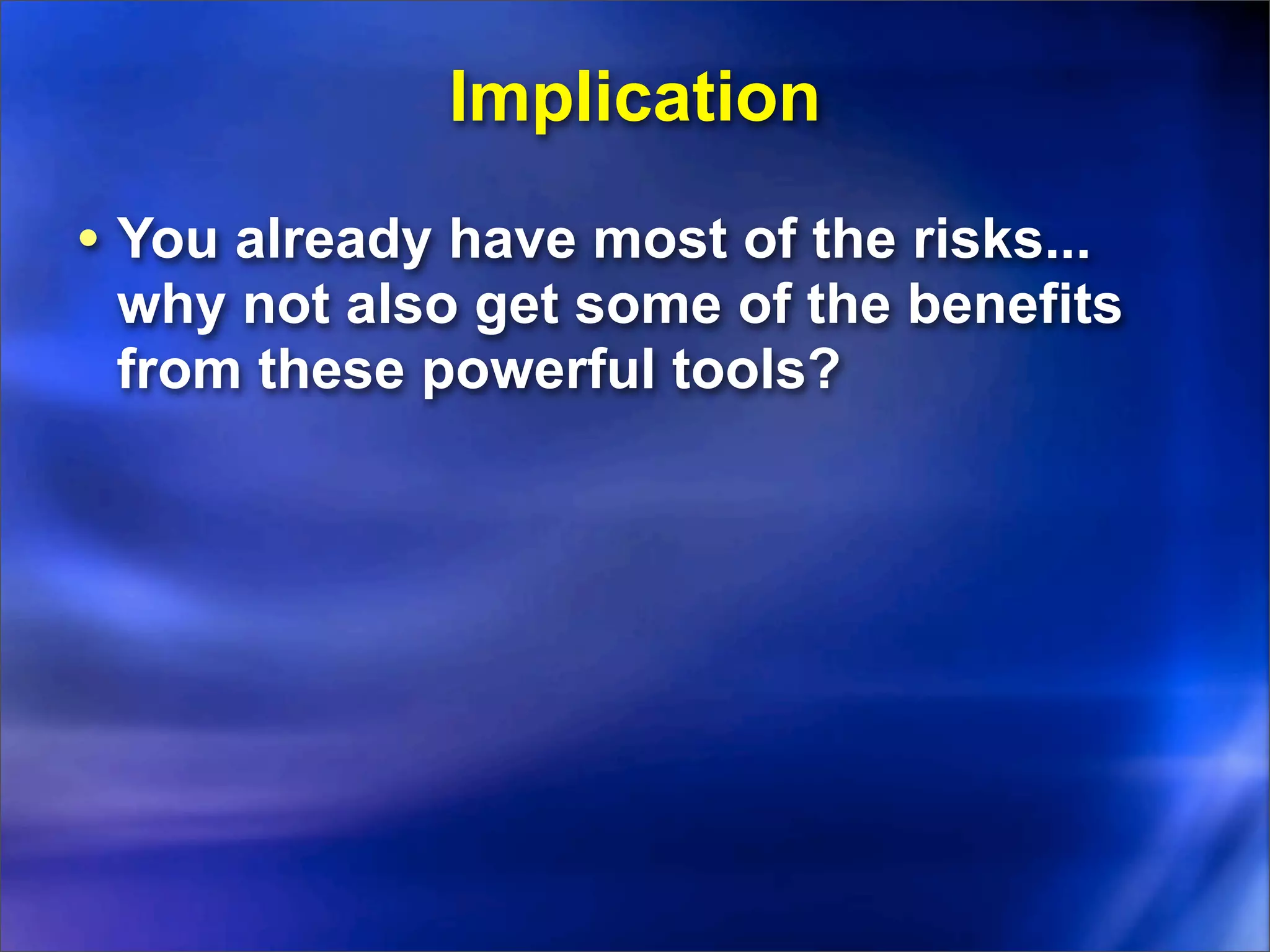 Implication

• You already have most of the risks... why not also get some of the benefits from these powerful tools?